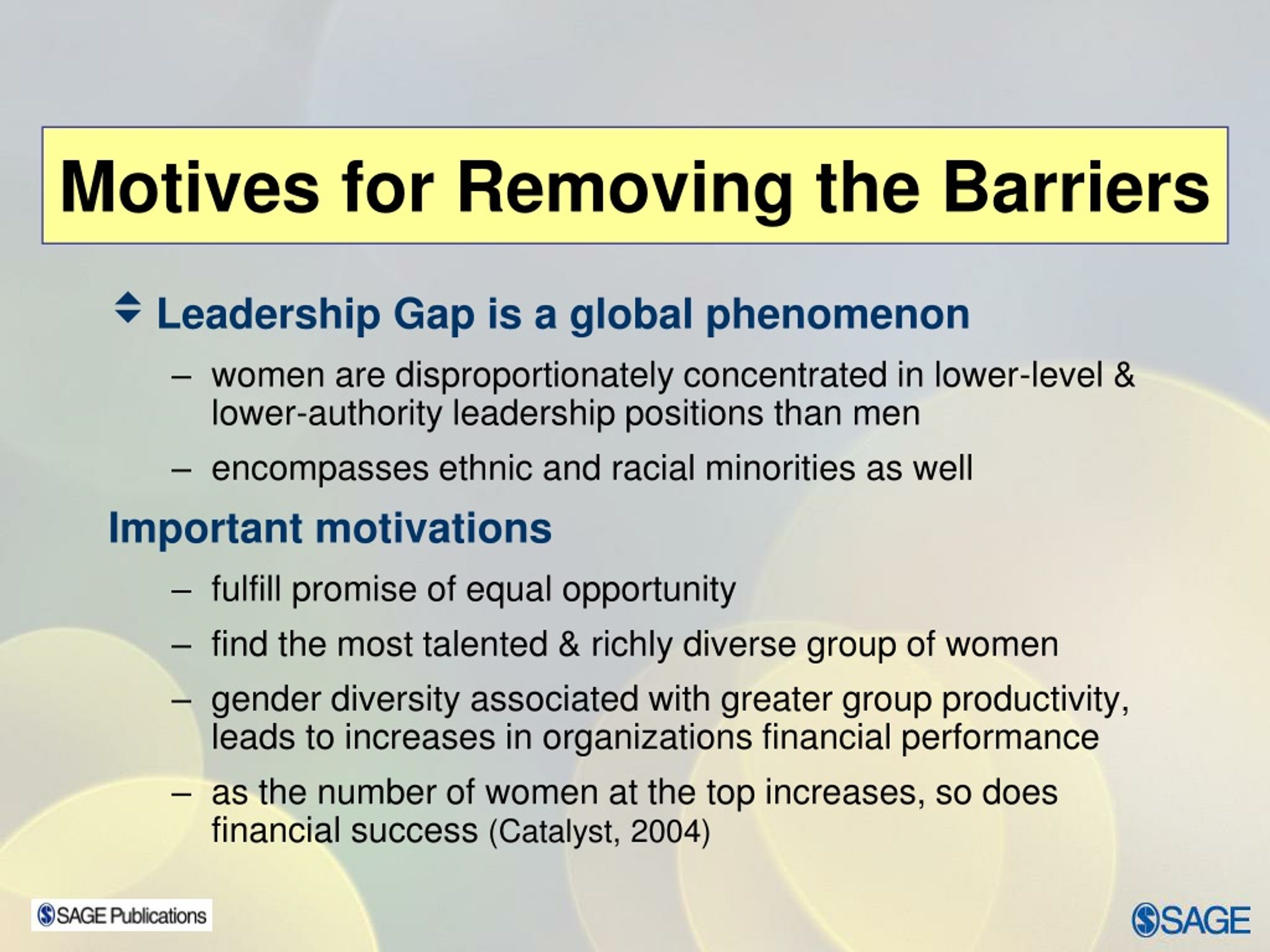 Motives for Removing the Barriers

Leadership Gap is a global phenomenon

– women are disproportionately concentrated in lower-level & lower-authority leadership positions than men

– encompasses ethnic and racial minorities as well

Important motivations

– fulfill promise of equal opportunity

– find the most talented & richly diverse group of women

– gender diversity associated with greater group productivity, leads to increases in organizations financial performance

– as the number of women at the top increases, so does financial success (Catalyst, 2004)

SAGE Publications

SAGE